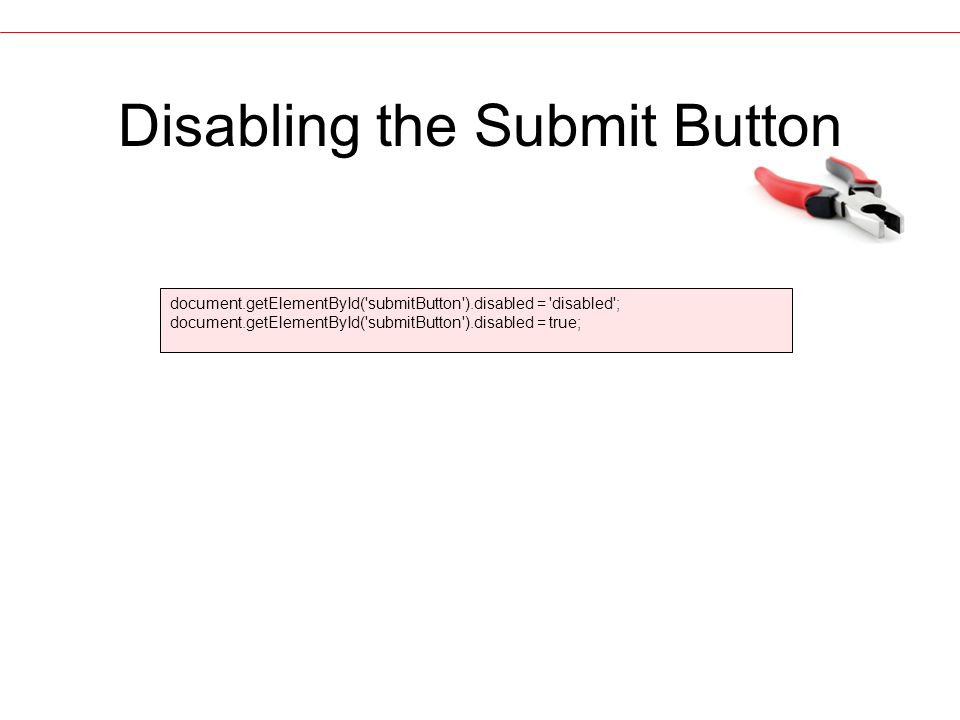 Disabling the Submit Button

document.getElementById('submitButton').disabled = 'disabled';
document.getElementById('submitButton').disabled = true;